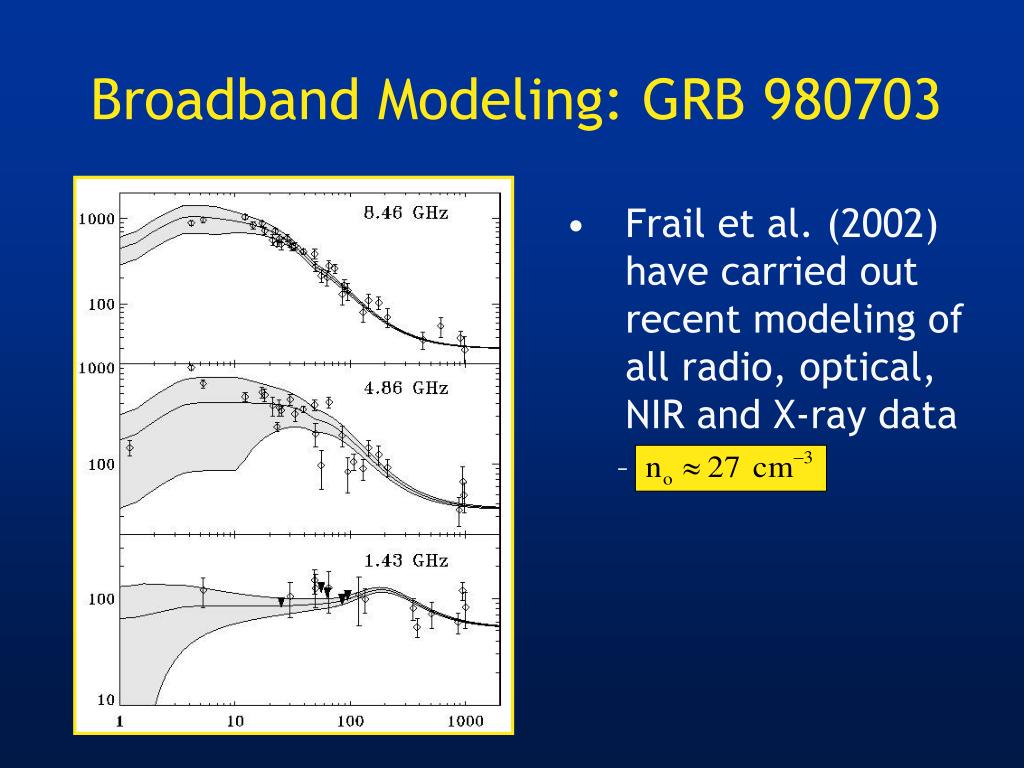 Broadband Modeling: GRB 980703

1000
100
8.46 GHz
1000
100
4.86 GHz
100
10
1.43 GHz
1
10
100
1000

• Frail et al. (2002) have carried out recent modeling of all radio, optical, NIR and X-ray data

– $n_o \approx 27\ cm^{-3}$